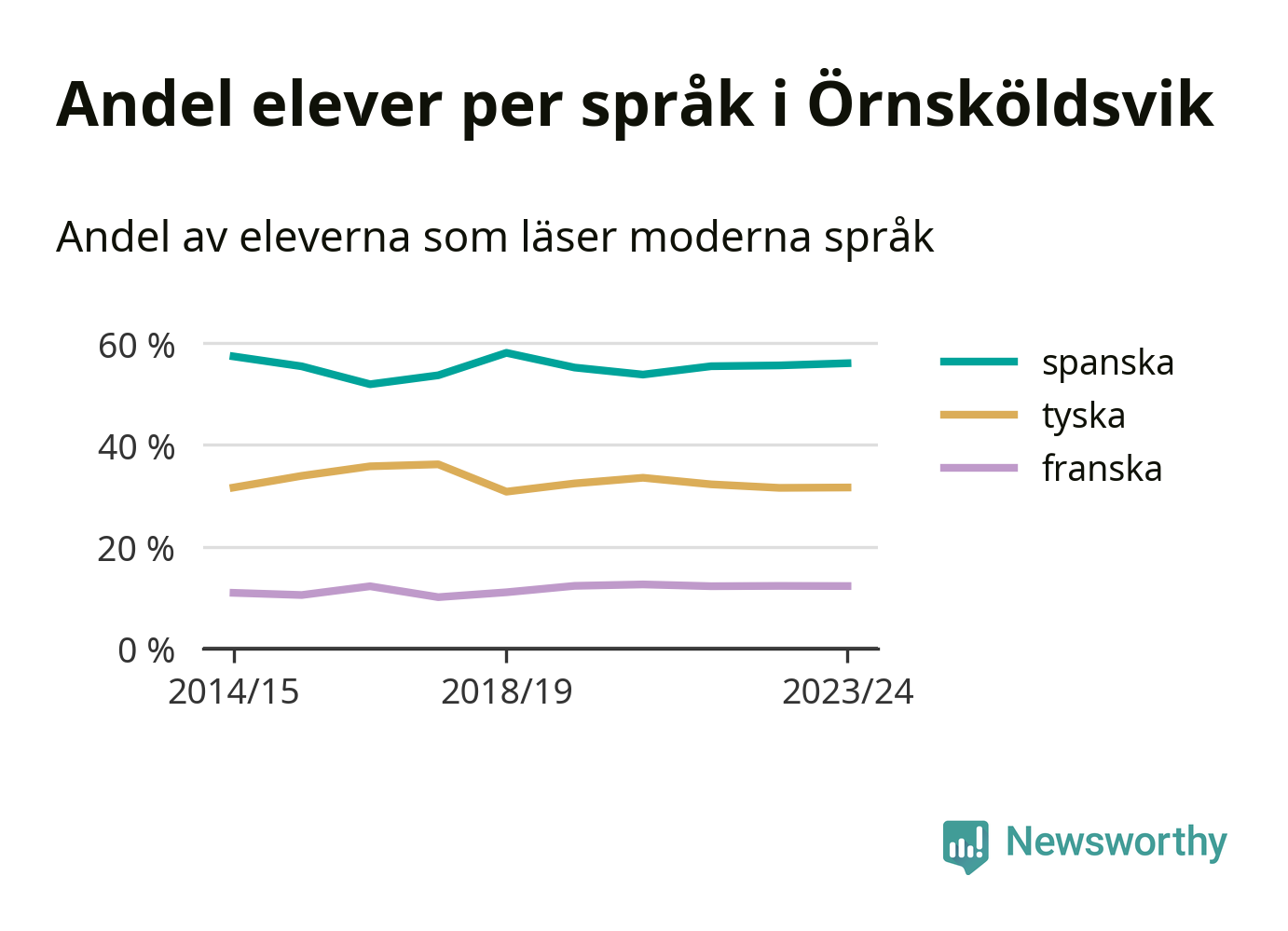 Andel elever per språk i Örnsköldsvik

Andel av eleverna som läser moderna språk

60 %
40 %
20 %
0 %

2014/15
2018/19
2023/24

spanska
tyska
franska

Newsworthy